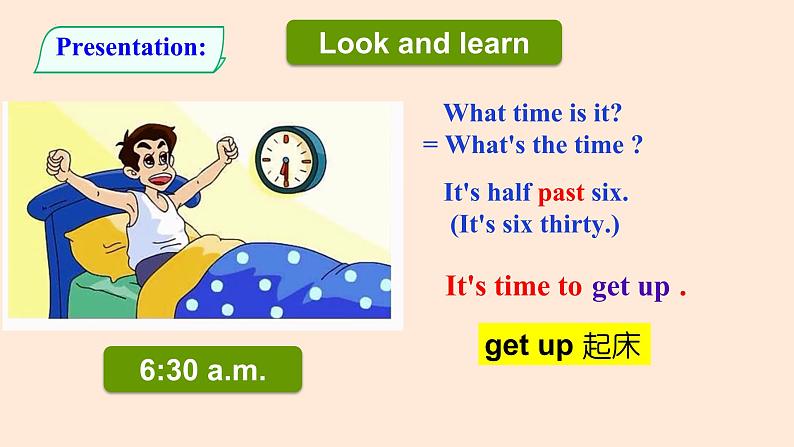 Presentation:

Look and learn

What time is it?
= What's the time ?

It's half past six.
(It's six thirty.)

It's time to get up .

get up 起床

6:30 a.m.